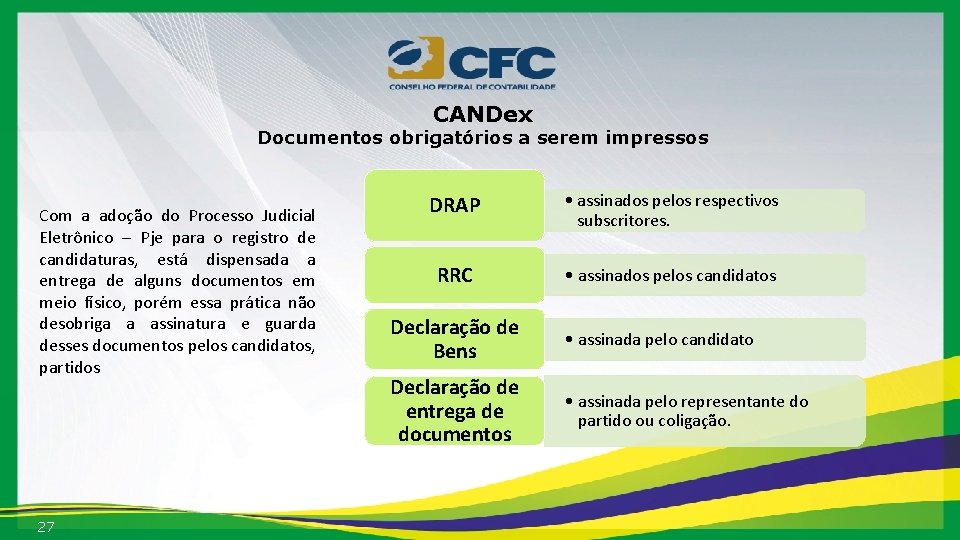 CFC
CONSELHO FEDERAL DE CONTABILIDADE

CANDex
Documentos obrigatórios a serem impressos

Com a adoção do Processo Judicial Eletrônico – Pje para o registro de candidaturas, está dispensada a entrega de alguns documentos em meio físico, porém essa prática não desobriga a assinatura e guarda desses documentos pelos candidatos, partidos

DRAP
• assinados pelos respectivos subscritores.

RRC
• assinados pelos candidatos

Declaração de Bens
• assinada pelo candidato

Declaração de entrega de documentos
• assinada pelo representante do partido ou coligação.

27